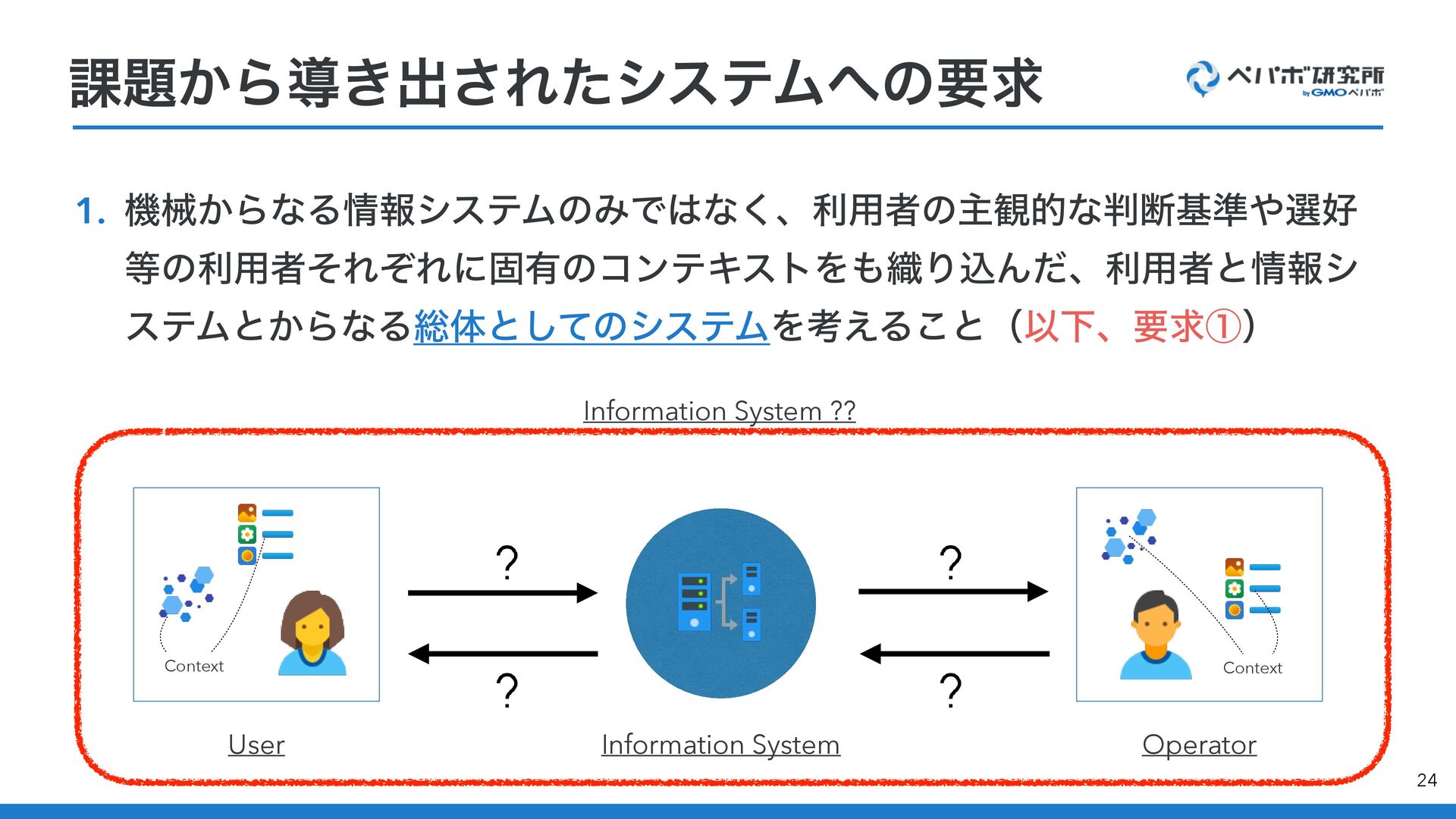 課題から導き出されたシステムへの要求

ペパボ研究所
by GMOペパボ

1. 機械からなる情報システムのみではなく、利用者の主観的な判断基準や選好等の利用者それぞれに固有のコンテキストをも織り込んだ、利用者と情報システムとからなる総体としてのシステムを考えること（以下、要求①）

Information System ??

Context

?

?

?

?

Context

User

Information System

Operator

24